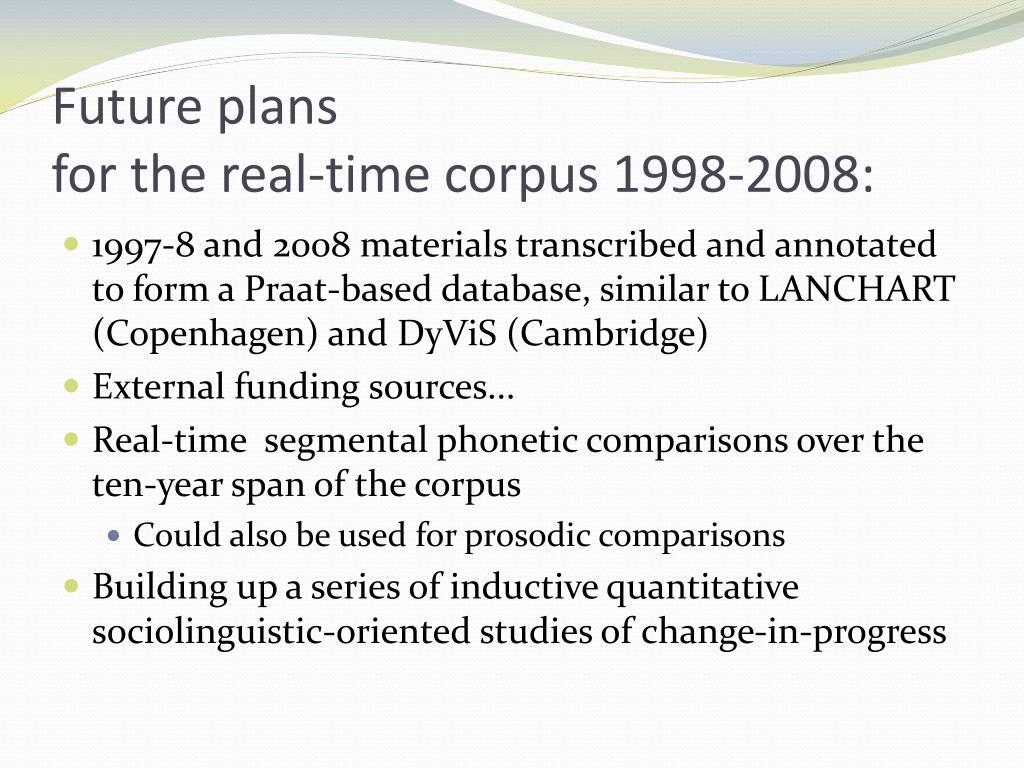 Future plans
for the real-time corpus 1998-2008:

- 1997-8 and 2008 materials transcribed and annotated to form a Praat-based database, similar to LANCHART (Copenhagen) and DyViS (Cambridge)
- External funding sources...
- Real-time  segmental phonetic comparisons over the ten-year span of the corpus
  - Could also be used for prosodic comparisons
- Building up a series of inductive quantitative sociolinguistic-oriented studies of change-in-progress